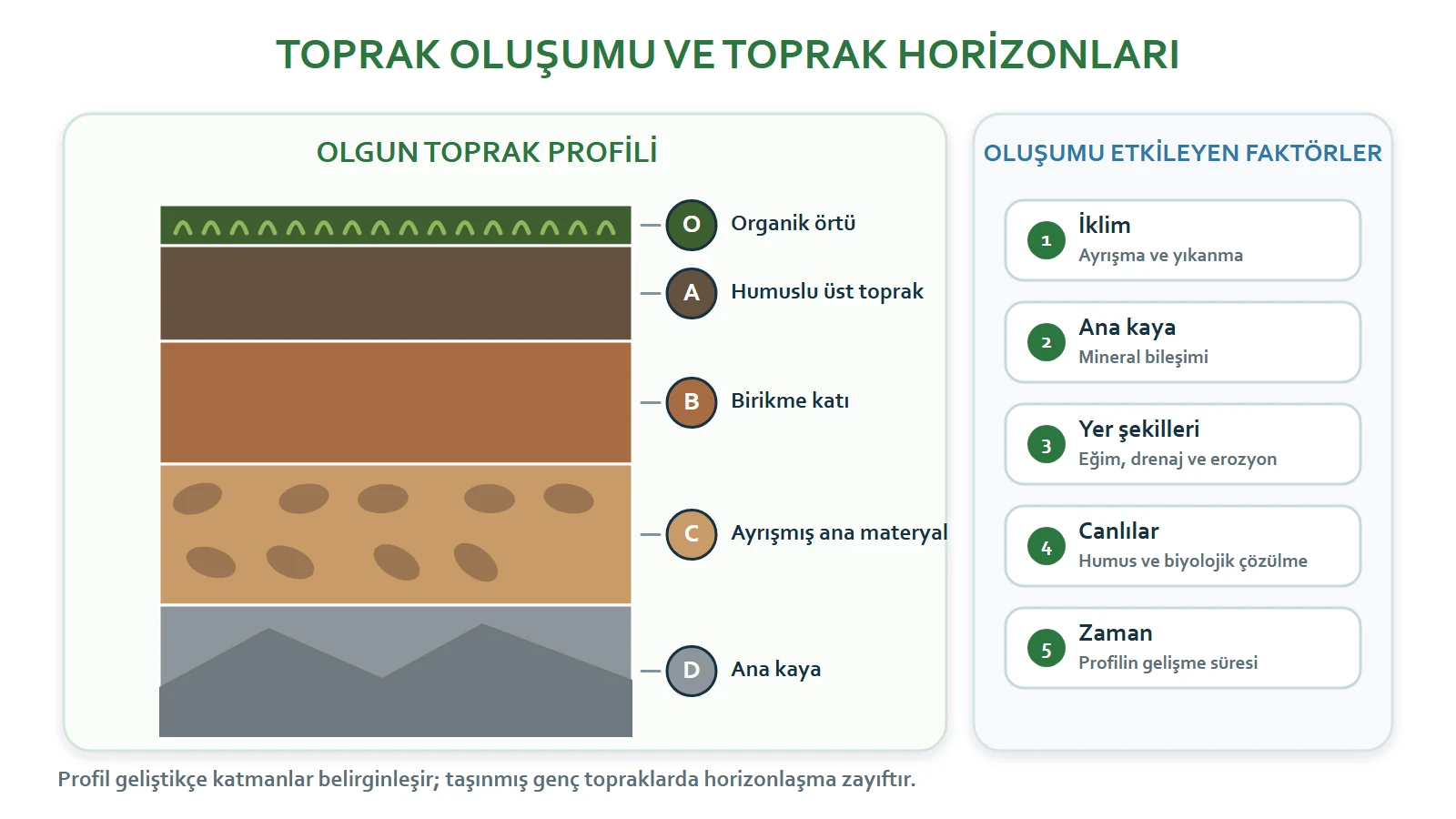 TOPRAK OLUŞUMU VE TOPRAK HORİZONLARI

OLGUN TOPRAK PROFİLİ

O Organik örtü

A Humuslu üst toprak

B Birikme katı

C Ayrışmış ana materyal

D Ana kaya

OLUŞUMU ETKİLEYEN FAKTÖRLER

1 İklim
Ayrışma ve yıkanma

2 Ana kaya
Mineral bileşimi

3 Yer şekilleri
Eğim, drenaj ve erozyon

4 Canlılar
Humus ve biyolojik çözülme

5 Zaman
Profilin gelişme süresi

Profil geliştikçe katmanlar belirginleşir; taşınmış genç topraklarda horizonlaşma zayıftır.